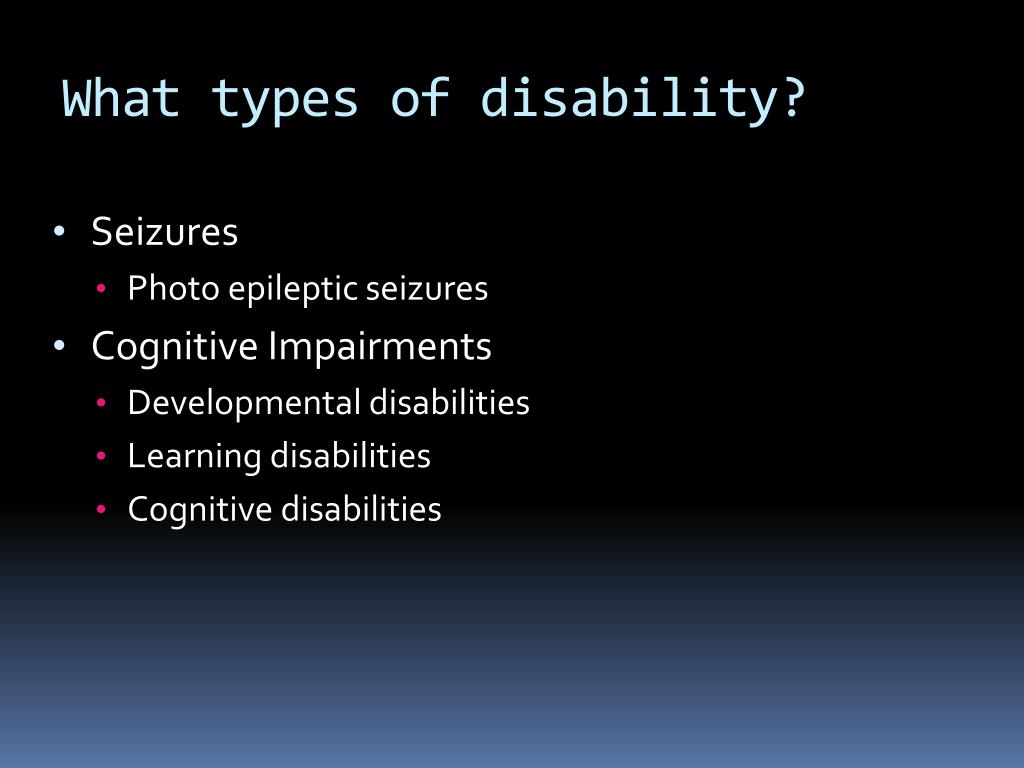 What types of disability?

• Seizures
  • Photo epileptic seizures
• Cognitive Impairments
  • Developmental disabilities
  • Learning disabilities
  • Cognitive disabilities